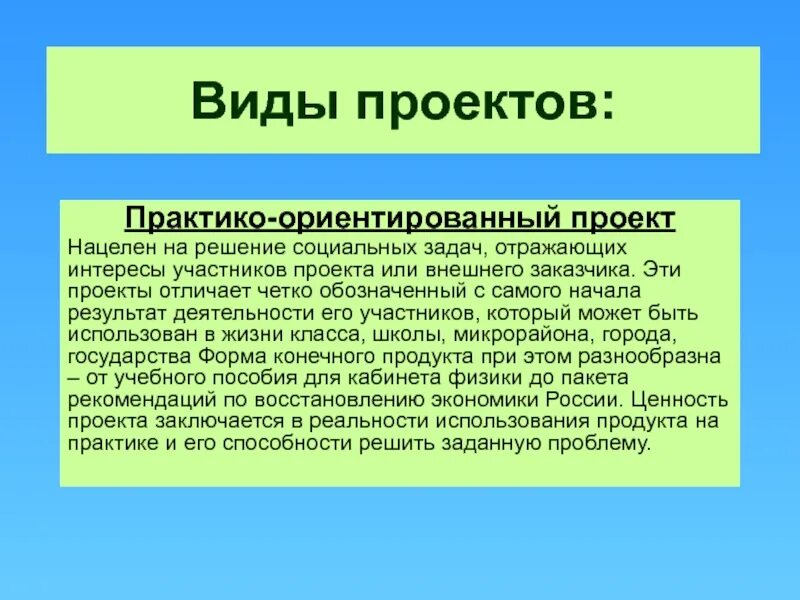 Виды проектов:

Практико-ориентированный проект

Нацелен на решение социальных задач, отражающих интересы участников проекта или внешнего заказчика. Эти проекты отличает четко обозначенный с самого начала результат деятельности его участников, который может быть использован в жизни класса, школы, микрорайона, города, государства Форма конечного продукта при этом разнообразна – от учебного пособия для кабинета физики до пакета рекомендаций по восстановлению экономики России. Ценность проекта заключается в реальности использования продукта на практике и его способности решить заданную проблему.